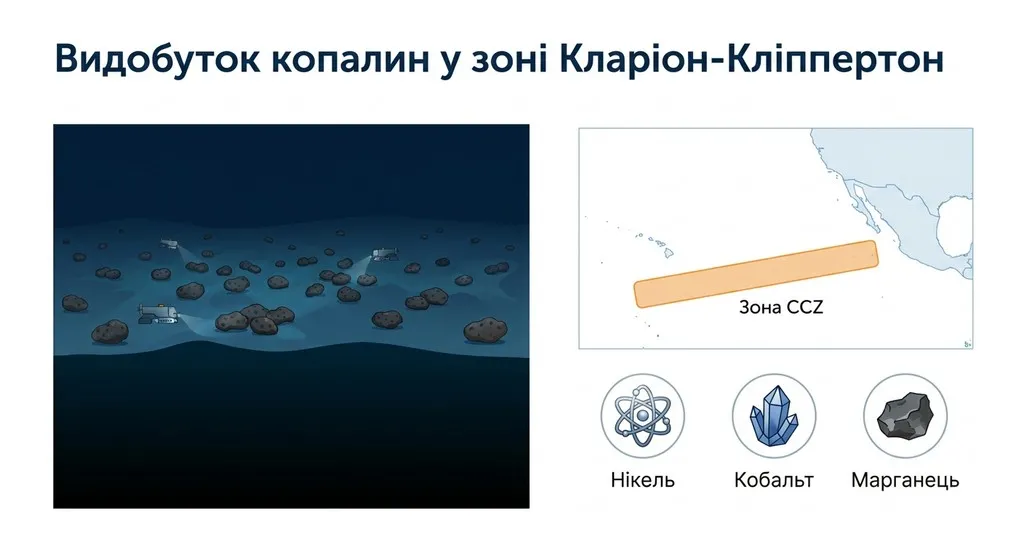 Видобуток копалин у зоні Кларіон-Кліппертон

Зона CCZ

Нікель

Кобальт

Марганець